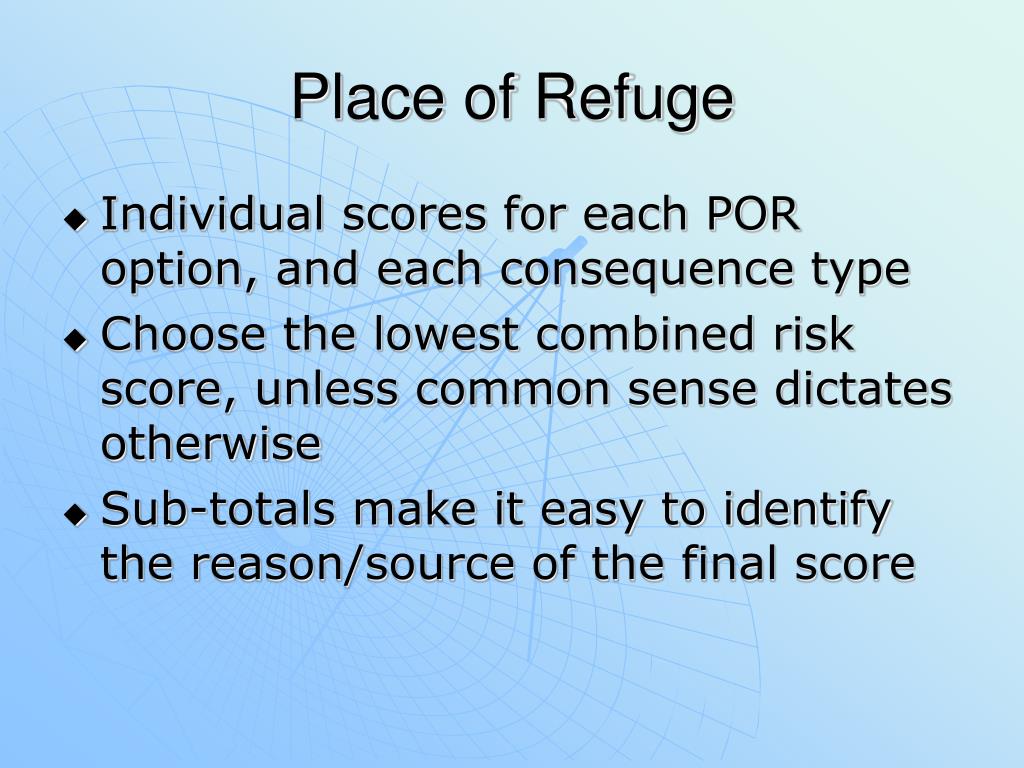 Place of Refuge

◆ Individual scores for each POR option, and each consequence type
◆ Choose the lowest combined risk score, unless common sense dictates otherwise
◆ Sub-totals make it easy to identify the reason/source of the final score